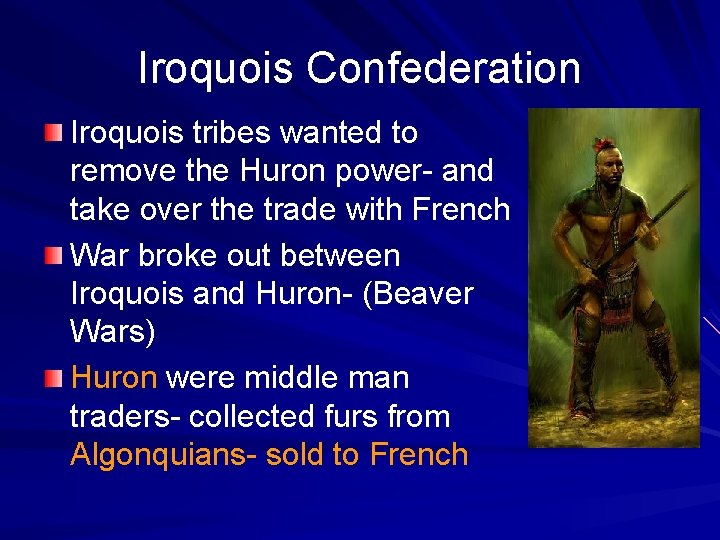 Iroquois Confederation

Iroquois tribes wanted to remove the Huron power- and take over the trade with French

War broke out between Iroquois and Huron- (Beaver Wars)

Huron were middle man traders- collected furs from Algonquians- sold to French